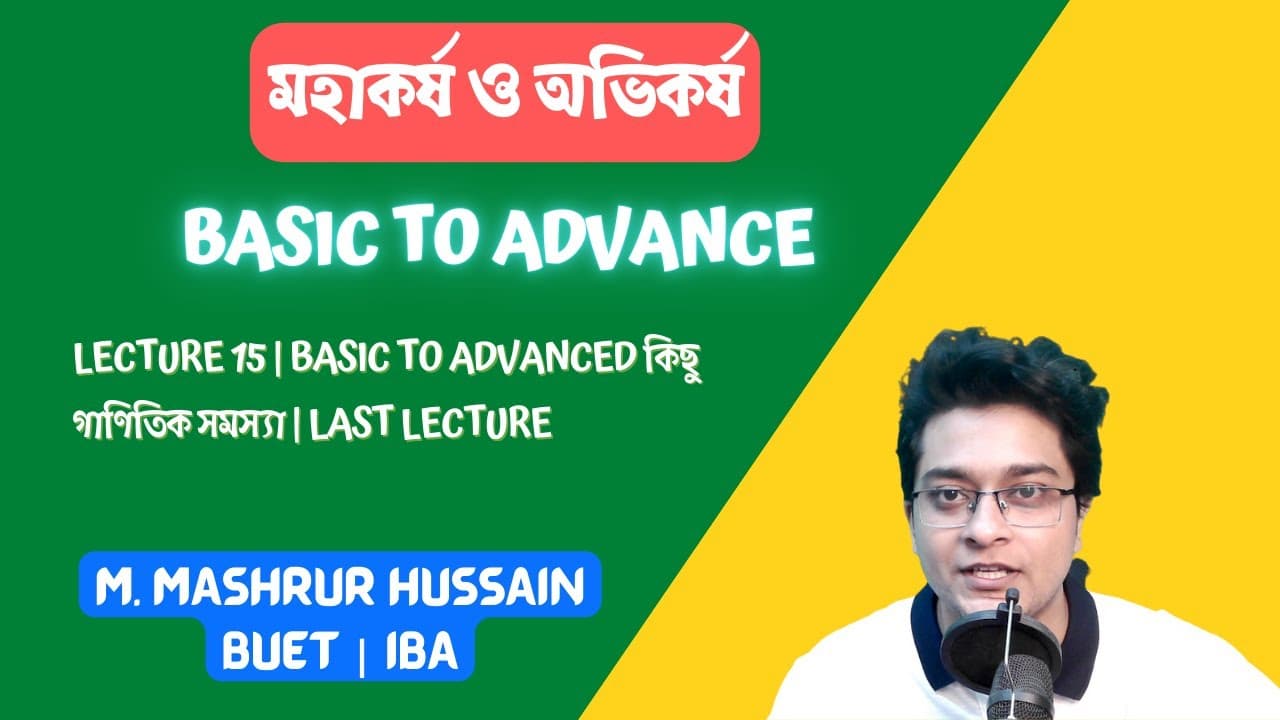 মহাকর্ষ ও অভিকর্ষ

BASIC TO ADVANCE

LECTURE 15 | BASIC TO ADVANCED কিছু গাণিতিক সমস্যা | LAST LECTURE

M. MASHRUR HUSSAIN
BUET | IBA